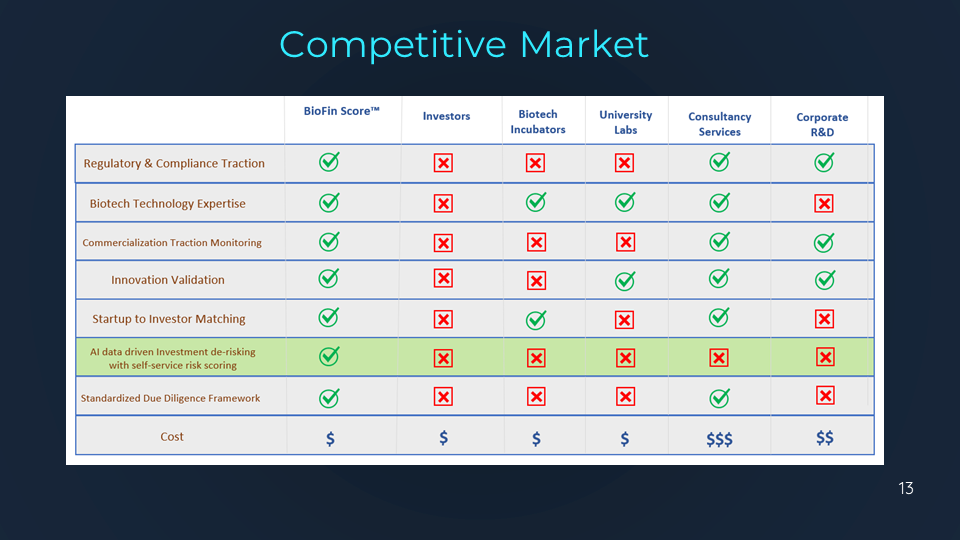 Competitive Market

| | BioFin Score™ | Investors | Biotech Incubators | University Labs | Consultancy Services | Corporate R&D |
|---|---|---|---|---|---|---|
| Regulatory & Compliance Traction | ✓ | ✗ | ✗ | ✗ | ✓ | ✓ |
| Biotech Technology Expertise | ✓ | ✗ | ✓ | ✓ | ✓ | ✗ |
| Commercialization Traction Monitoring | ✓ | ✗ | ✗ | ✗ | ✓ | ✓ |
| Innovation Validation | ✓ | ✗ | ✗ | ✓ | ✓ | ✓ |
| Startup to Investor Matching | ✓ | ✗ | ✓ | ✗ | ✓ | ✗ |
| AI data driven Investment de-risking with self-service risk scoring | ✓ | ✗ | ✗ | ✗ | ✗ | ✗ |
| Standardized Due Diligence Framework | ✓ | ✗ | ✗ | ✗ | ✓ | ✗ |
| Cost | $ | $ | $ | $ | $$$ | $$ |

13